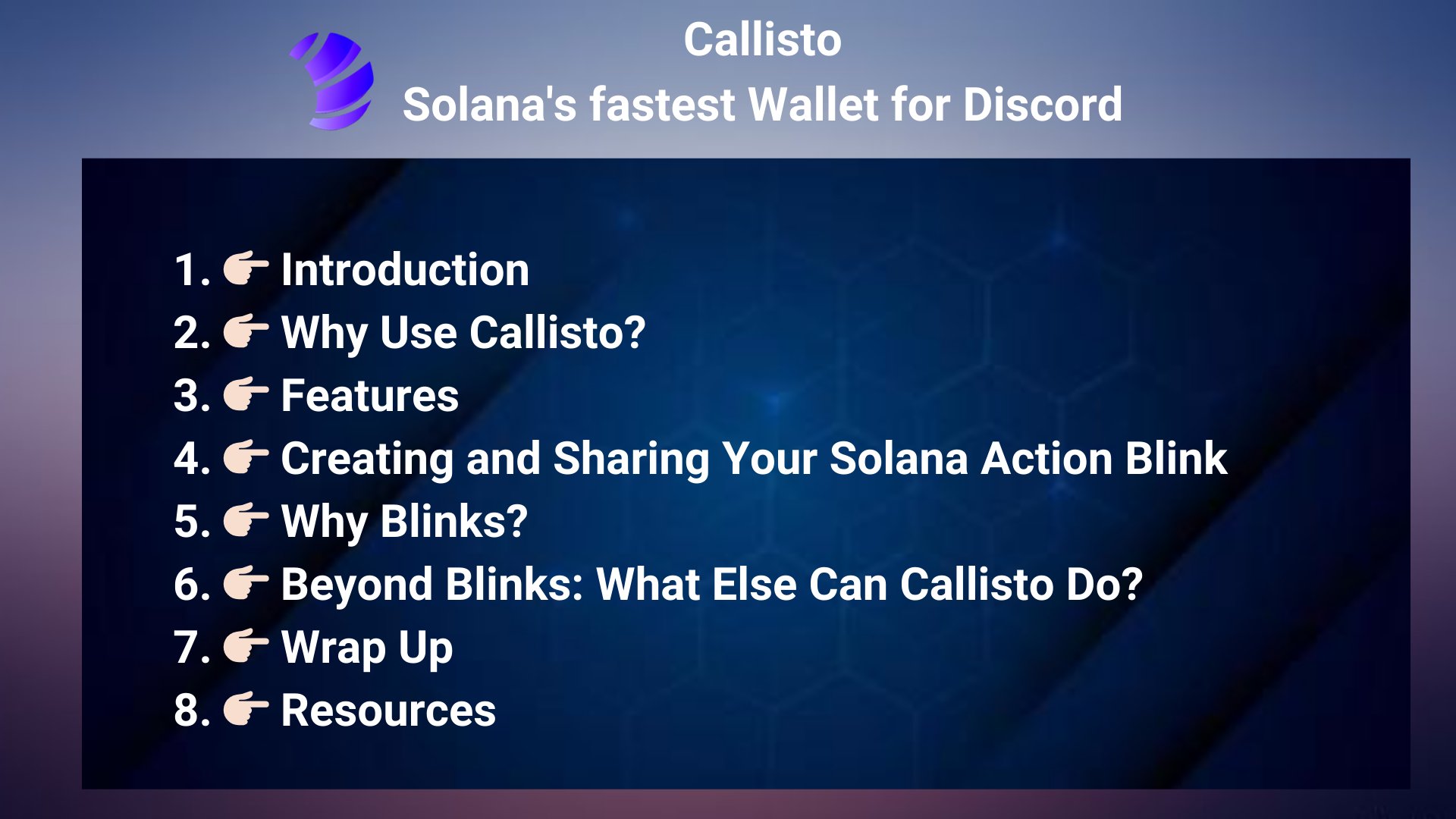 Callisto
Solana's fastest Wallet for Discord

1. 👉 Introduction
2. 👉 Why Use Callisto?
3. 👉 Features
4. 👉 Creating and Sharing Your Solana Action Blink
5. 👉 Why Blinks?
6. 👉 Beyond Blinks: What Else Can Callisto Do?
7. 👉 Wrap Up
8. 👉 Resources